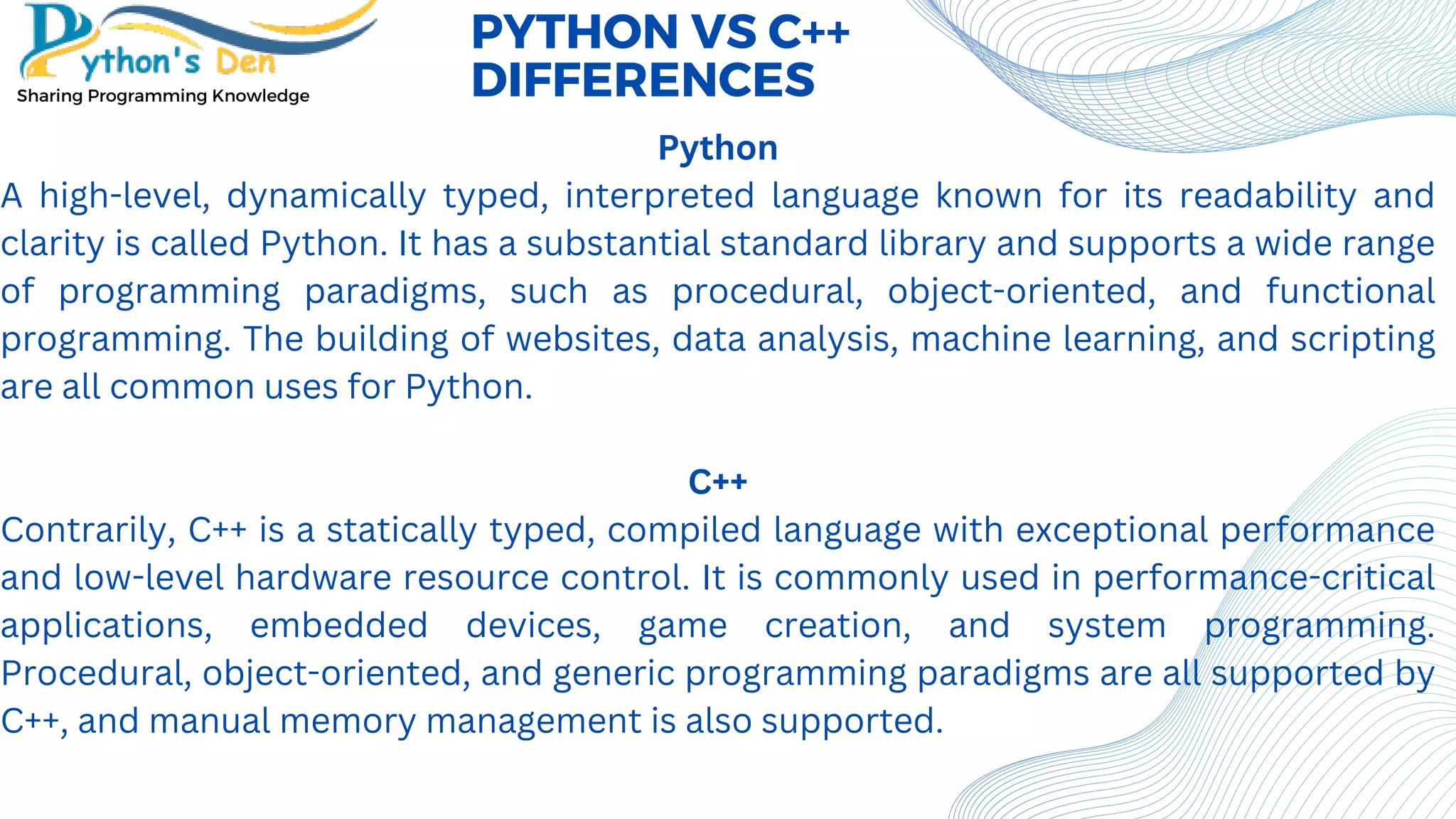 Python's Den
Sharing Programming Knowledge

PYTHON VS C++ DIFFERENCES

Python

A high-level, dynamically typed, interpreted language known for its readability and clarity is called Python. It has a substantial standard library and supports a wide range of programming paradigms, such as procedural, object-oriented, and functional programming. The building of websites, data analysis, machine learning, and scripting are all common uses for Python.

C++

Contrarily, C++ is a statically typed, compiled language with exceptional performance and low-level hardware resource control. It is commonly used in performance-critical applications, embedded devices, game creation, and system programming. Procedural, object-oriented, and generic programming paradigms are all supported by C++, and manual memory management is also supported.